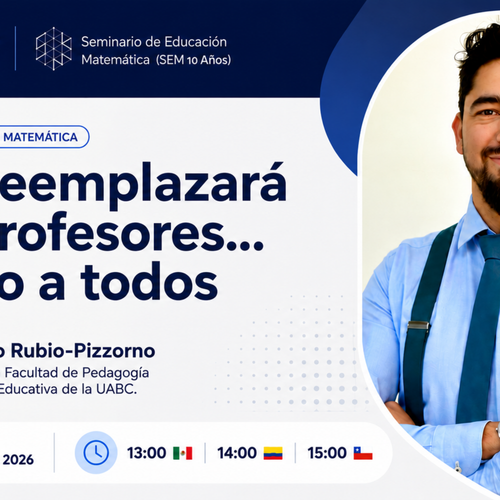 Seminario de Educación Matemática (SEM 10 Años)

MATEMÁTICA

eemplazará
rofesores...
o a todos

o Rubio-Pizzorno
Facultad de Pedagogía
Educativa de la UABC.

2026

13:00

14:00

15:00